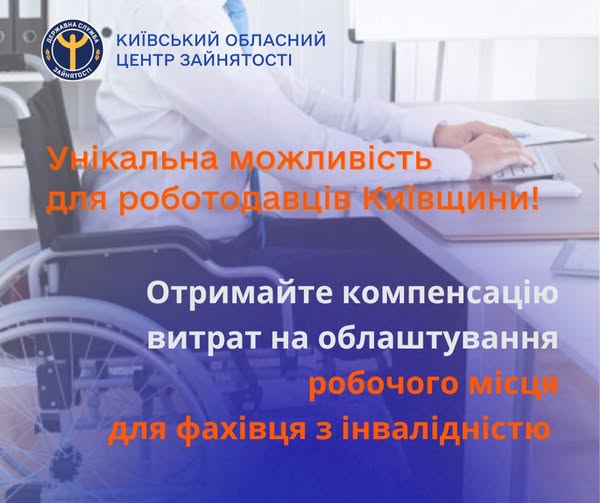 ДЕРЖАВНА СЛУЖБА ЗАЙНЯТОСТІ

КИЇВСЬКИЙ ОБЛАСНИЙ ЦЕНТР ЗАЙНЯТОСТІ

Унікальна можливість для роботодавців Київщини!

Отримайте компенсацію витрат на облаштування робочого місця для фахівця з інвалідністю